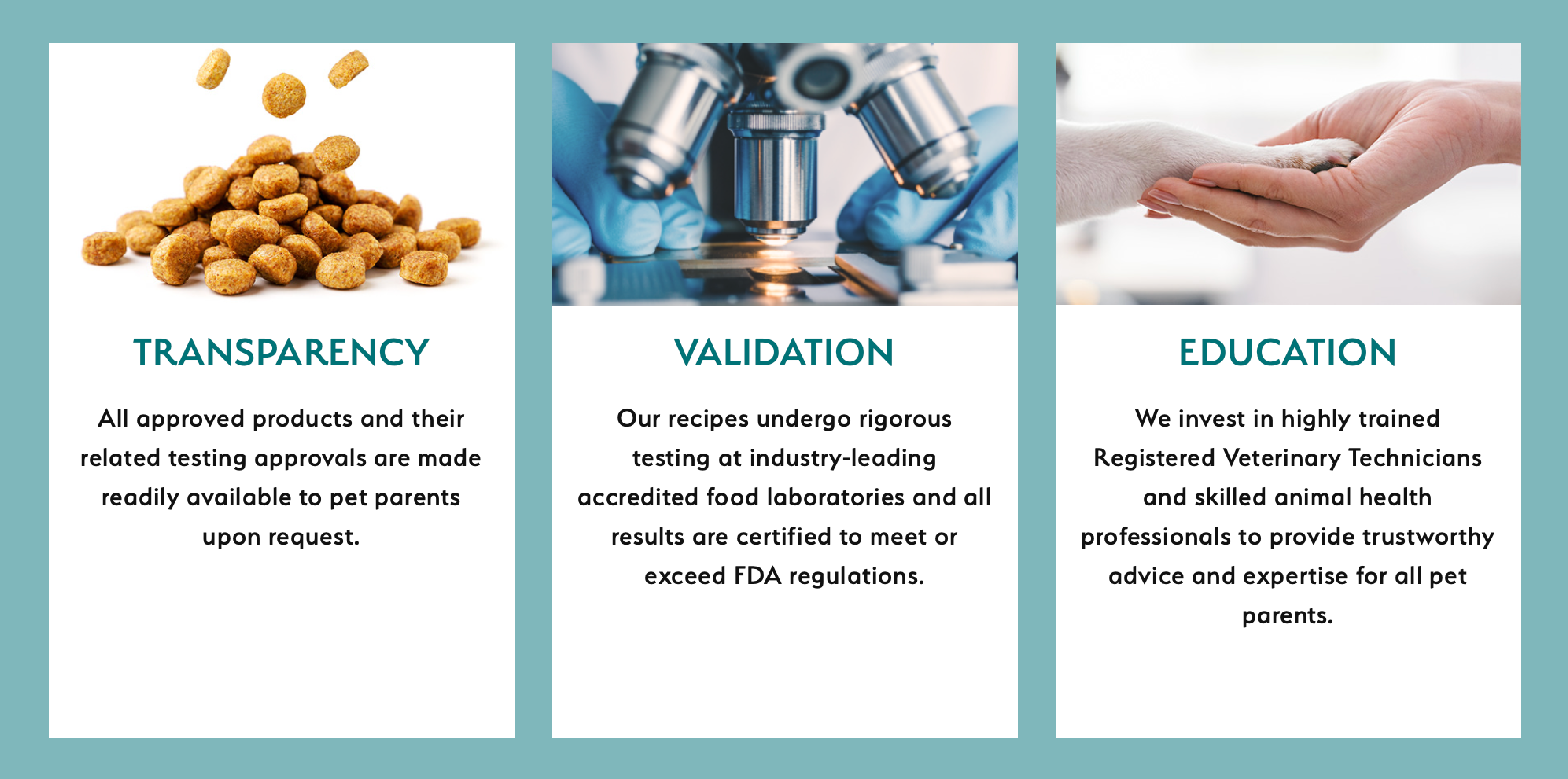 TRANSPARENCY

All approved products and their related testing approvals are made readily available to pet parents upon request.

VALIDATION

Our recipes undergo rigorous testing at industry-leading accredited food laboratories and all results are certified to meet or exceed FDA regulations.

EDUCATION

We invest in highly trained Registered Veterinary Technicians and skilled animal health professionals to provide trustworthy advice and expertise for all pet parents.